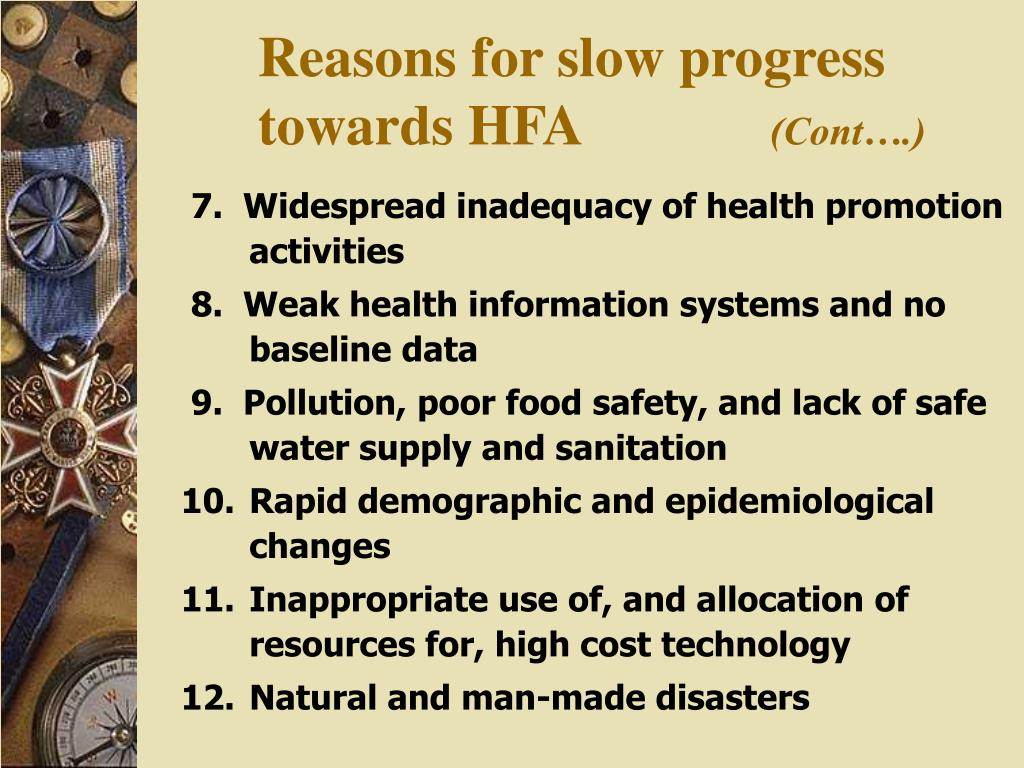 Reasons for slow progress towards HFA (Cont….)

7. Widespread inadequacy of health promotion activities

8. Weak health information systems and no baseline data

9. Pollution, poor food safety, and lack of safe water supply and sanitation

10. Rapid demographic and epidemiological changes

11. Inappropriate use of, and allocation of resources for, high cost technology

12. Natural and man-made disasters